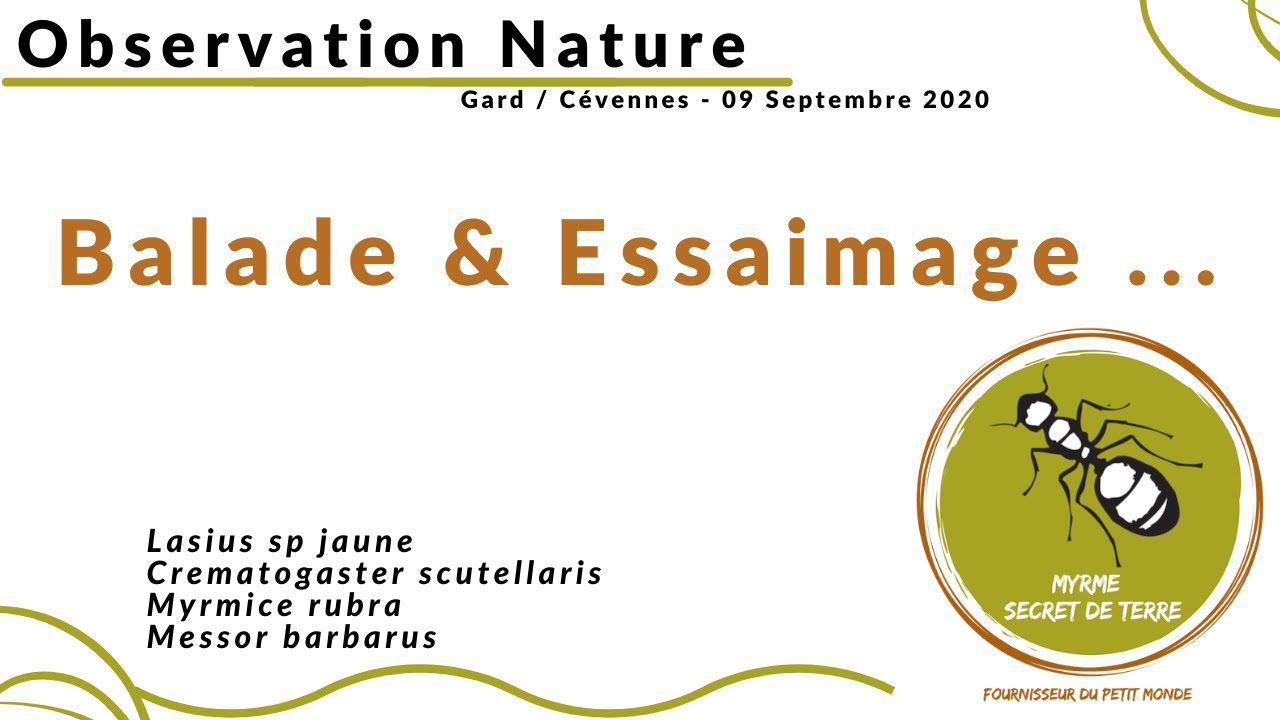 Observation Nature
Gard / Cévennes - 09 Septembre 2020

Balade & Essaimage ...

Lasius sp jaune
Crematogaster scutellaris
Myrmice rubra
Messor barbarus

MYRME
SECRET DE TERRE

FOURNISSEUR DU PETIT MONDE